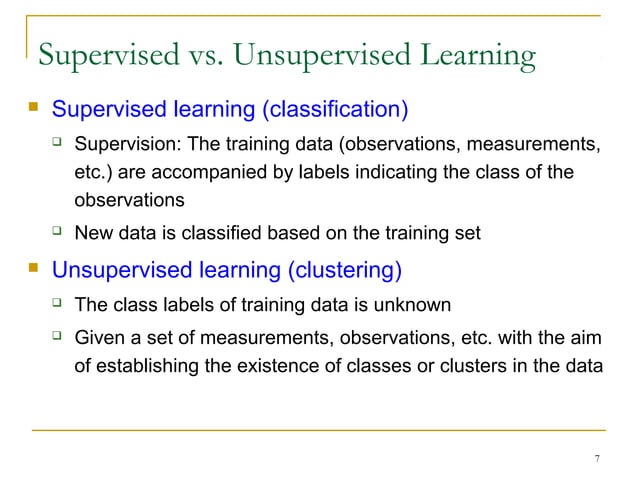 Supervised vs. Unsupervised Learning

Supervised learning (classification)

Supervision: The training data (observations, measurements, etc.) are accompanied by labels indicating the class of the observations

New data is classified based on the training set

Unsupervised learning (clustering)

The class labels of training data is unknown

Given a set of measurements, observations, etc. with the aim of establishing the existence of classes or clusters in the data

7